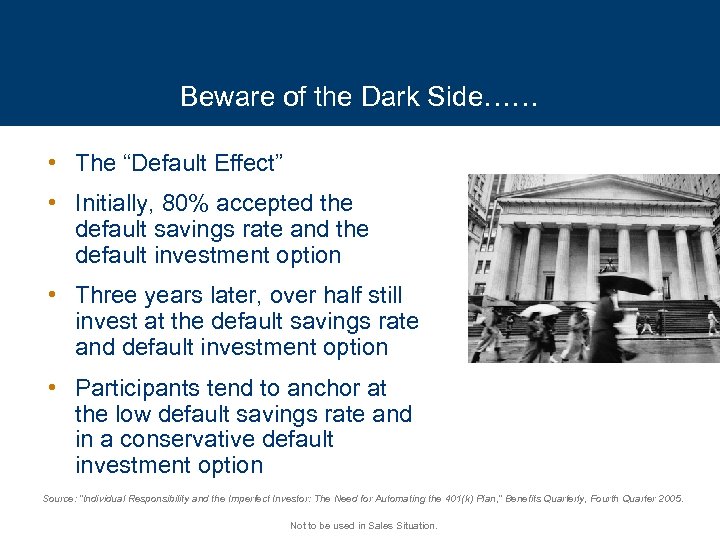 Beware of the Dark Side……

• The “Default Effect”

• Initially, 80% accepted the default savings rate and the default investment option

• Three years later, over half still invest at the default savings rate and default investment option

• Participants tend to anchor at the low default savings rate and in a conservative default investment option

Source: "Individual Responsibility and the Imperfect Investor: The Need for Automating the 401(k) Plan," Benefits Quarterly, Fourth Quarter 2005.

Not to be used in Sales Situation.